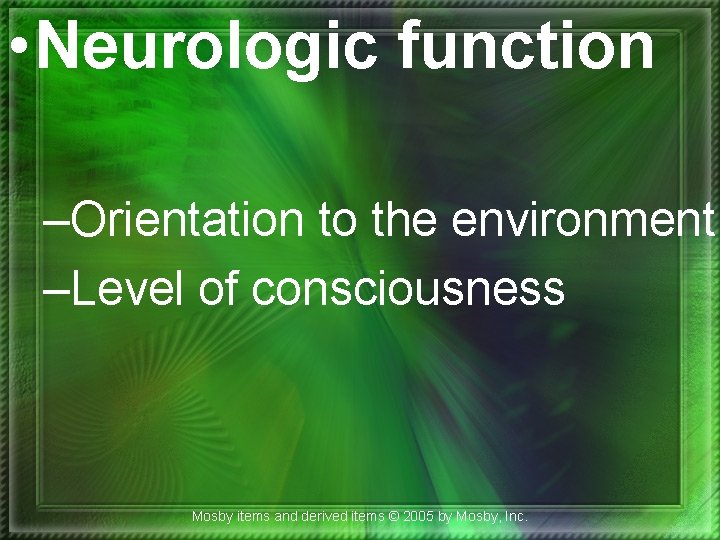 •Neurologic function

–Orientation to the environment
–Level of consciousness

Mosby items and derived items © 2005 by Mosby, Inc.